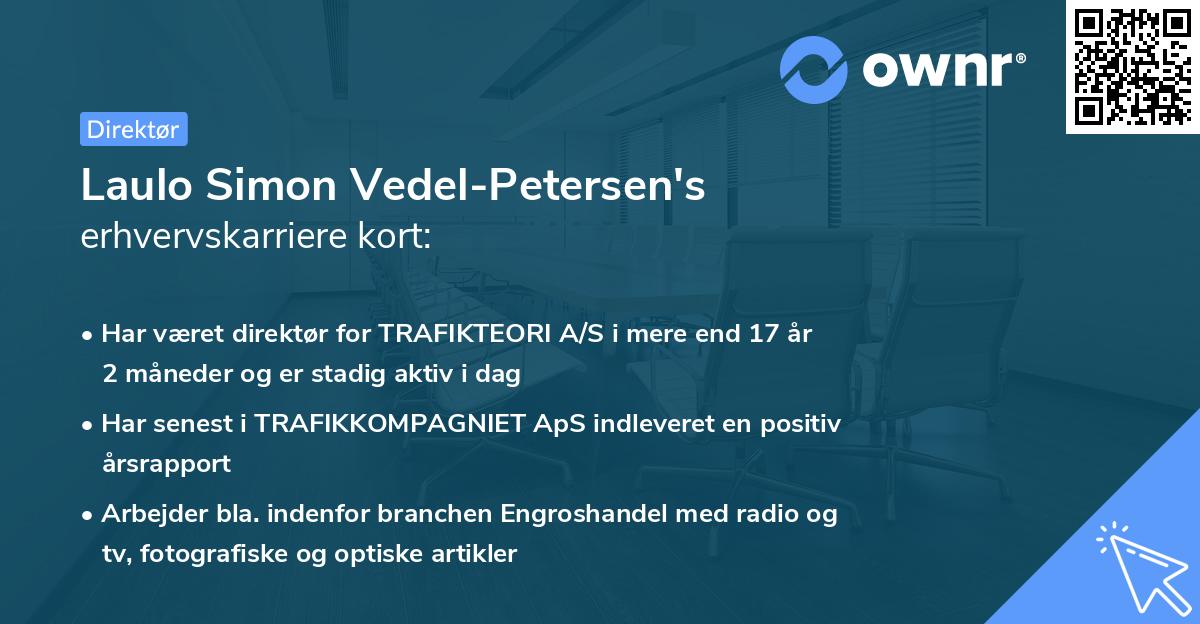 ownr®

Direktør

Laulo Simon Vedel-Petersen's
erhvervskarriere kort:

• Har været direktør for TRAFIKTEORI A/S i mere end 17 år 2 måneder og er stadig aktiv i dag

• Har senest i TRAFIKKOMPAGNIET ApS indleveret en positiv årsrapport

• Arbejder bla. indenfor branchen Engroshandel med radio og tv, fotografiske og optiske artikler